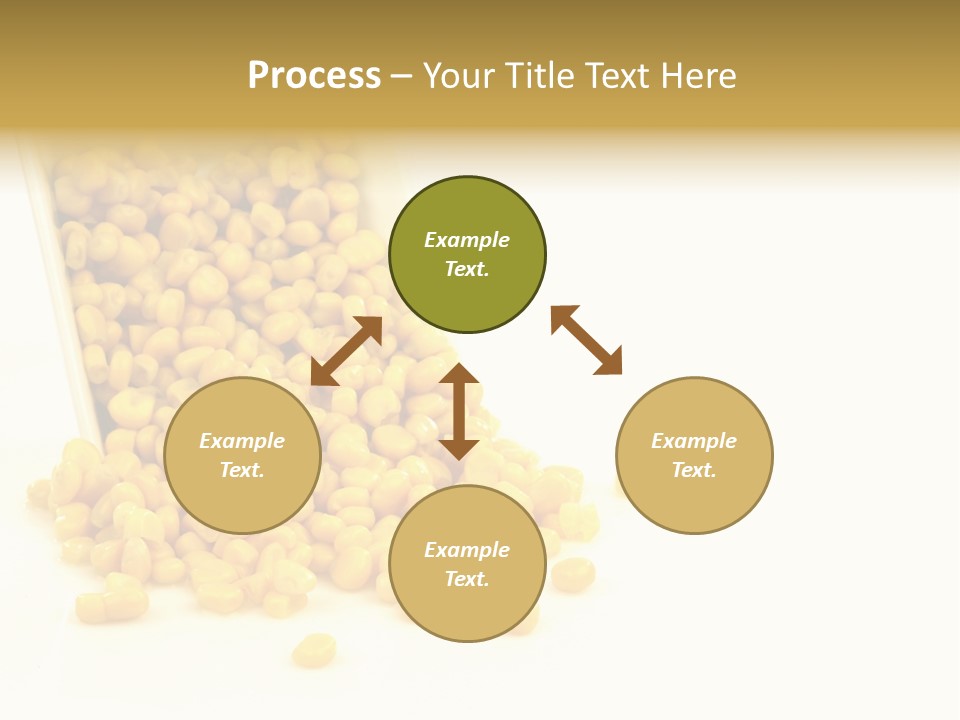 Process – Your Title Text Here

Example Text.

Example Text.

Example Text.

Example Text.